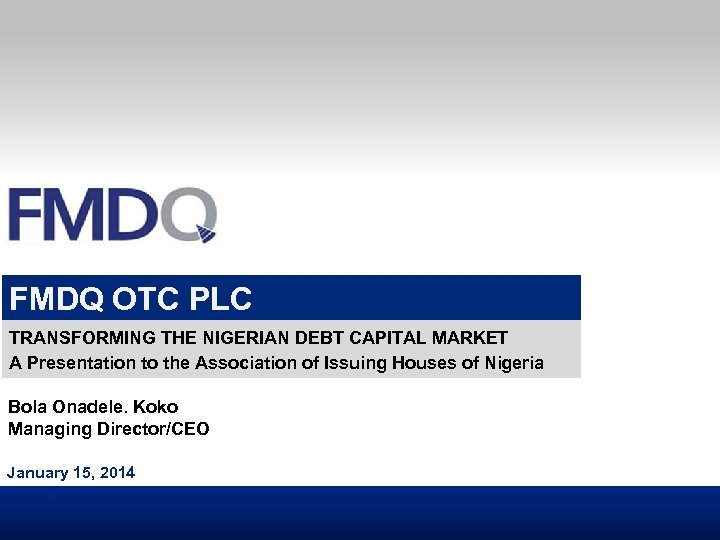 FMDQ

FMDQ OTC PLC

TRANSFORMING THE NIGERIAN DEBT CAPITAL MARKET
A Presentation to the Association of Issuing Houses of Nigeria

Bola Onadele. Koko
Managing Director/CEO

January 15, 2014